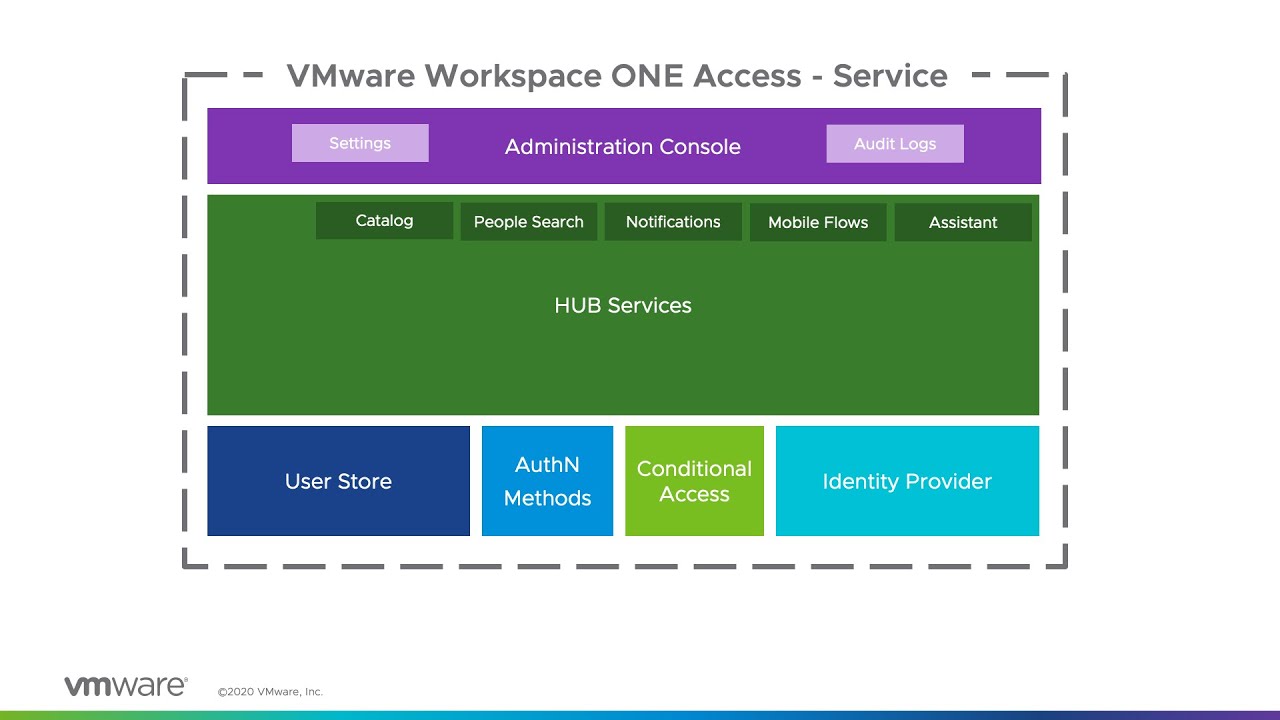 VMware Workspace ONE Access - Service

Settings

Administration Console

Audit Logs

Catalog

People Search

Notifications

Mobile Flows

Assistant

HUB Services

User Store

AuthN Methods

Conditional Access

Identity Provider

vmware®

©2020 VMware, Inc.